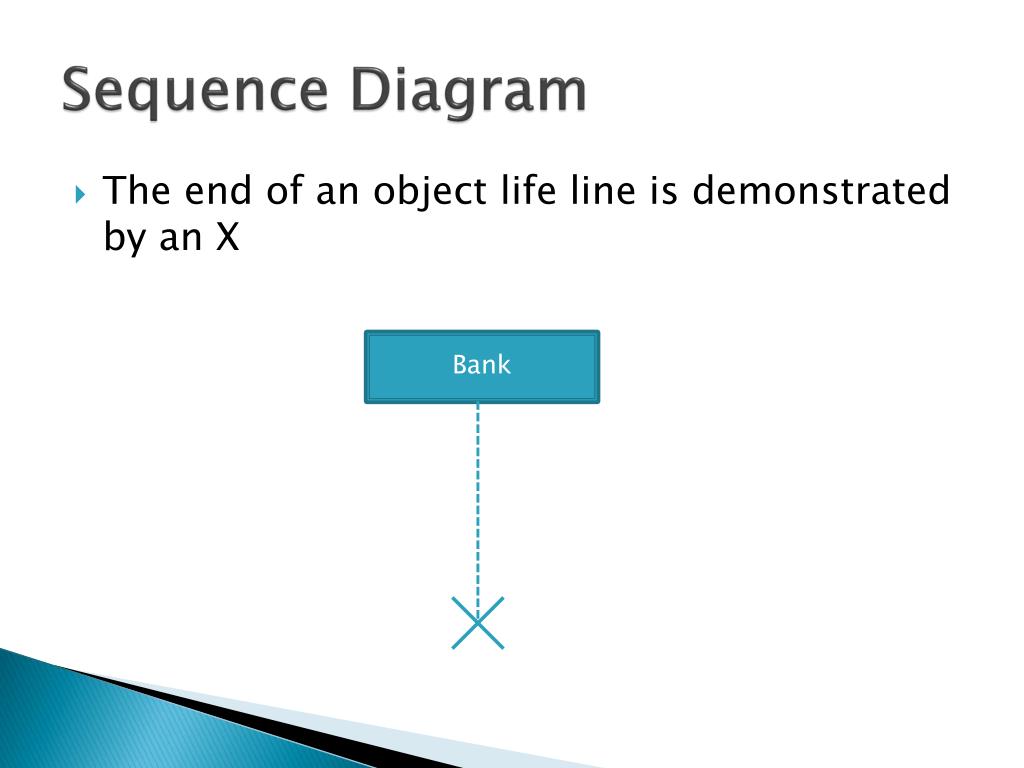 Sequence Diagram

The end of an object life line is demonstrated by an X

Bank